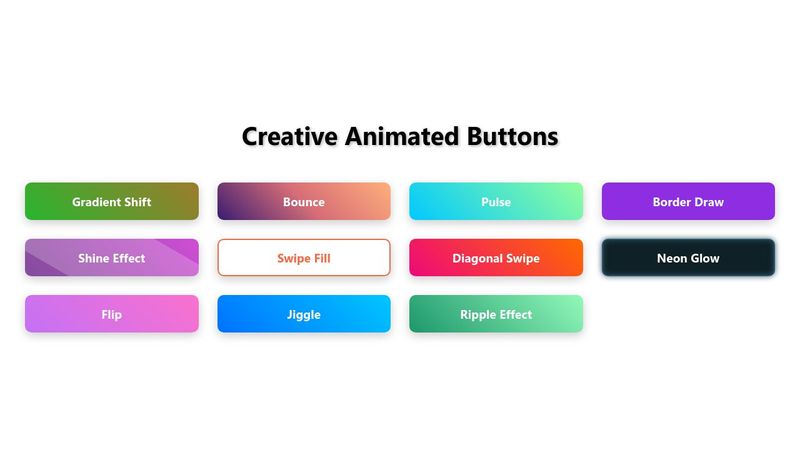 Creative Animated Buttons

Gradient Shift

Bounce

Pulse

Border Draw

Shine Effect

Swipe Fill

Diagonal Swipe

Neon Glow

Flip

Jiggle

Ripple Effect